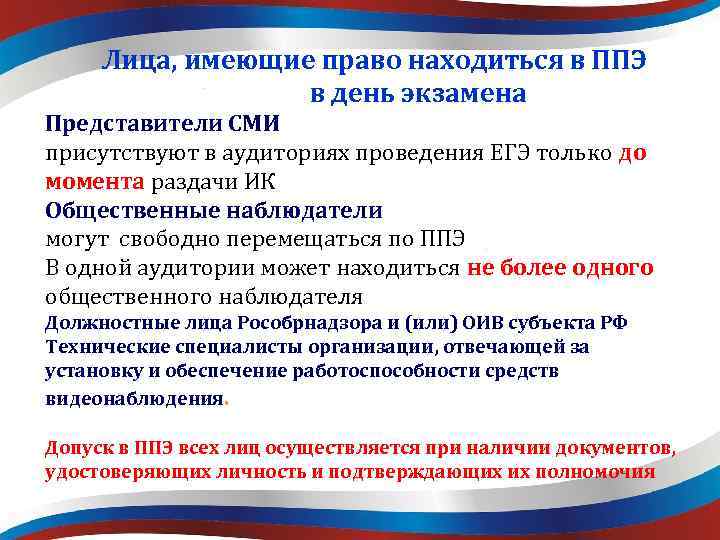 Лица, имеющие право находиться в ППЭ в день экзамена

Представители СМИ
присутствуют в аудиториях проведения ЕГЭ только до момента раздачи ИК
Общественные наблюдатели
могут свободно перемещаться по ППЭ
В одной аудитории может находиться не более одного общественного наблюдателя
Должностные лица Рособрнадзора и (или) ОИВ субъекта РФ
Технические специалисты организации, отвечающей за установку и обеспечение работоспособности средств видеонаблюдения.

Допуск в ППЭ всех лиц осуществляется при наличии документов, удостоверяющих личность и подтверждающих их полномочия